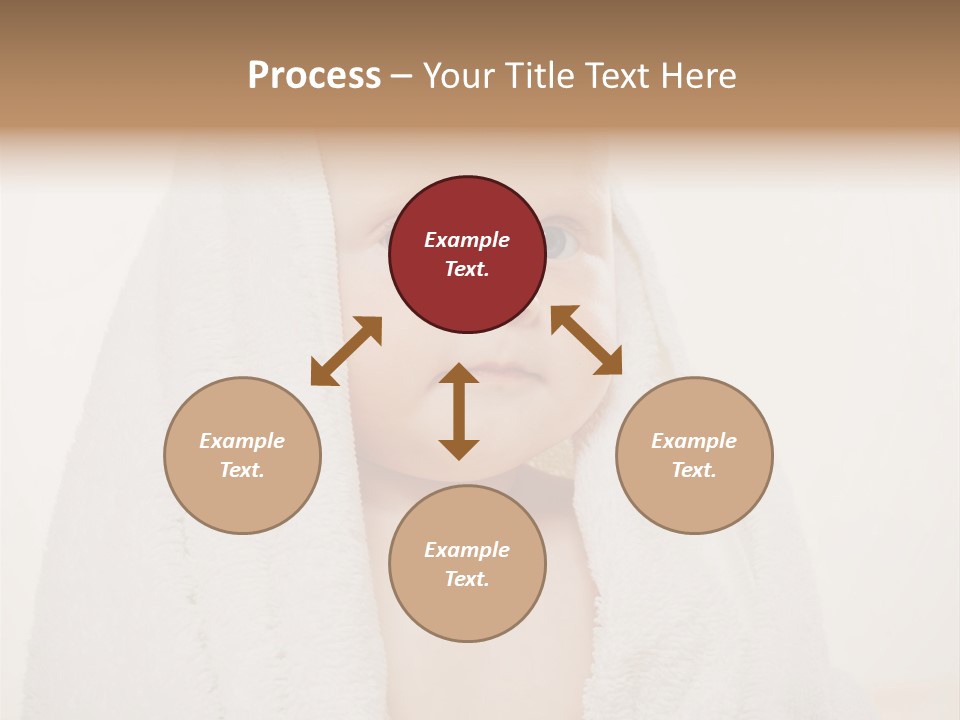 Process – Your Title Text Here

Example Text.

Example Text.

Example Text.

Example Text.